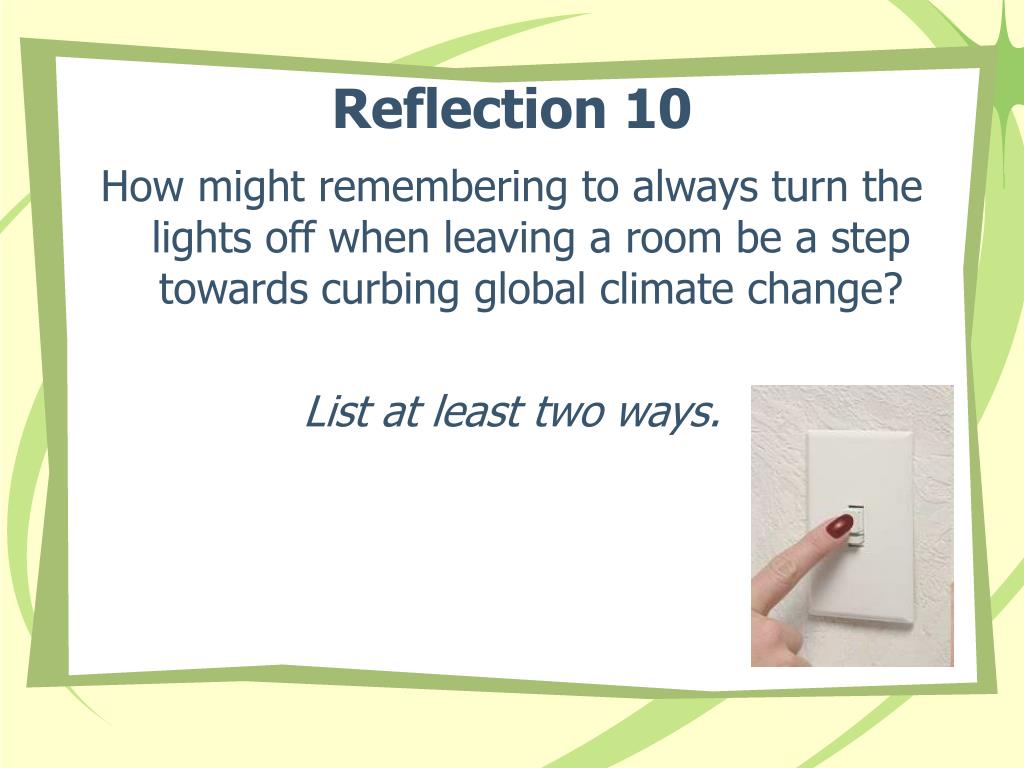 Reflection 10

How might remembering to always turn the lights off when leaving a room be a step towards curbing global climate change?

List at least two ways.